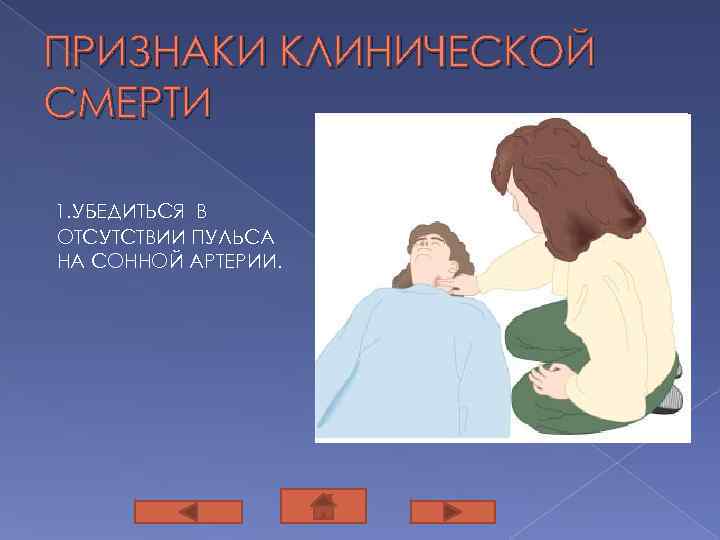 ПРИЗНАКИ КЛИНИЧЕСКОЙ СМЕРТИ

1.УБЕДИТЬСЯ В ОТСУТСТВИИ ПУЛЬСА НА СОННОЙ АРТЕРИИ.